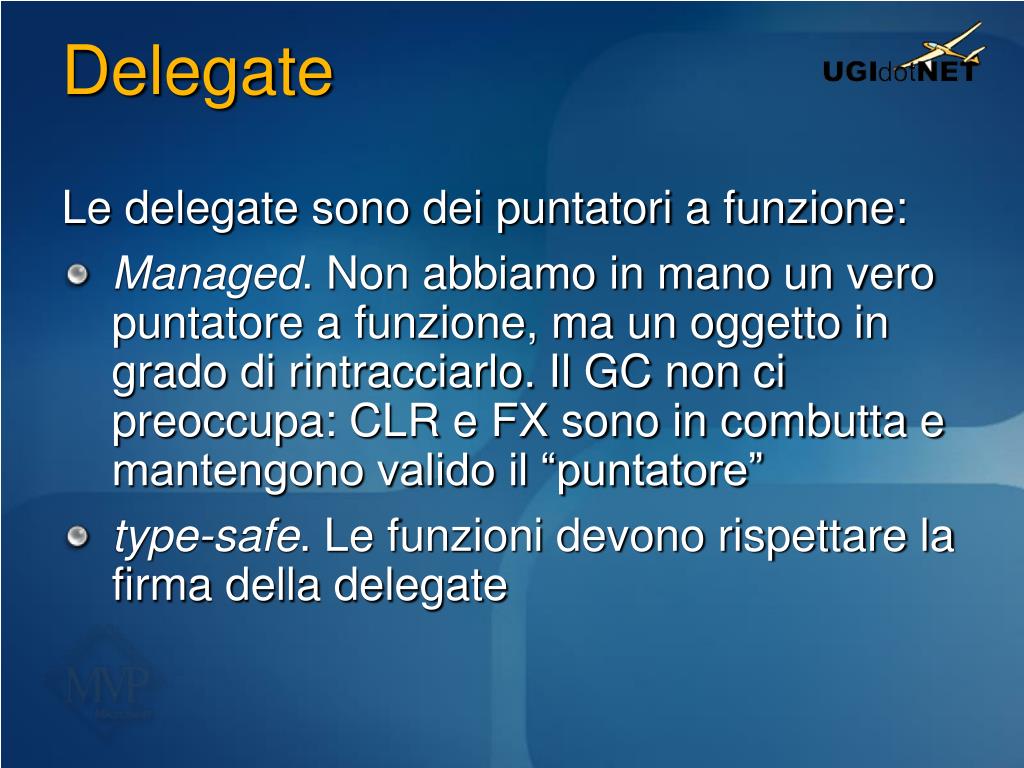 Delegate

UGIdotNET

Le delegate sono dei puntatori a funzione:

Managed. Non abbiamo in mano un vero puntatore a funzione, ma un oggetto in grado di rintracciarlo. Il GC non ci preoccupa: CLR e FX sono in combutta e mantengono valido il “puntatore”

type-safe. Le funzioni devono rispettare la firma della delegate

MVP